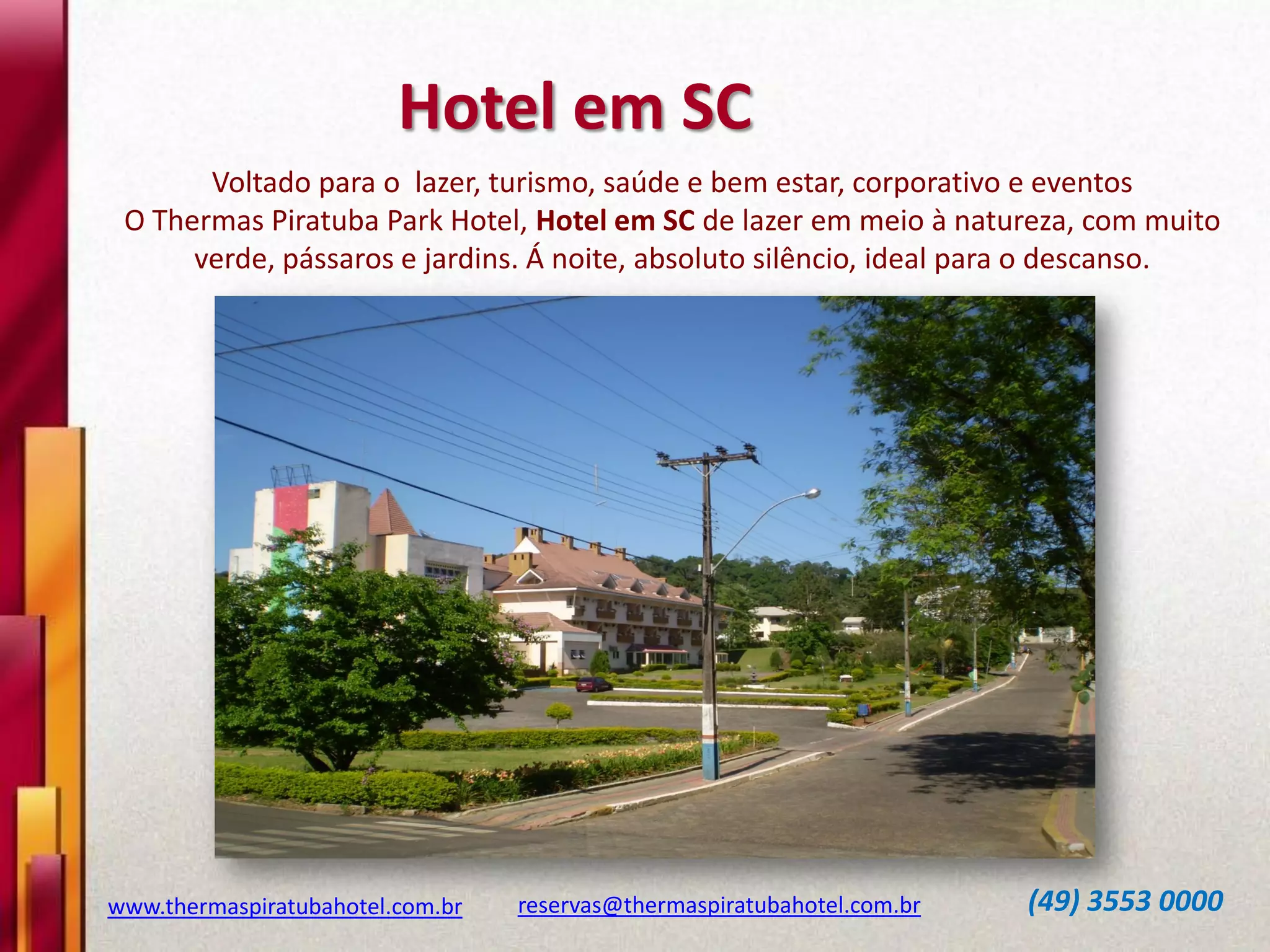 Hotel em SC

Voltado para o  lazer, turismo, saúde e bem estar, corporativo e eventos
O Thermas Piratuba Park Hotel, Hotel em SC de lazer em meio à natureza, com muito verde, pássaros e jardins. Á noite, absoluto silêncio, ideal para o descanso.

www.thermaspiratubahotel.com.br reservas@thermaspiratubahotel.com.br (49) 3553 0000